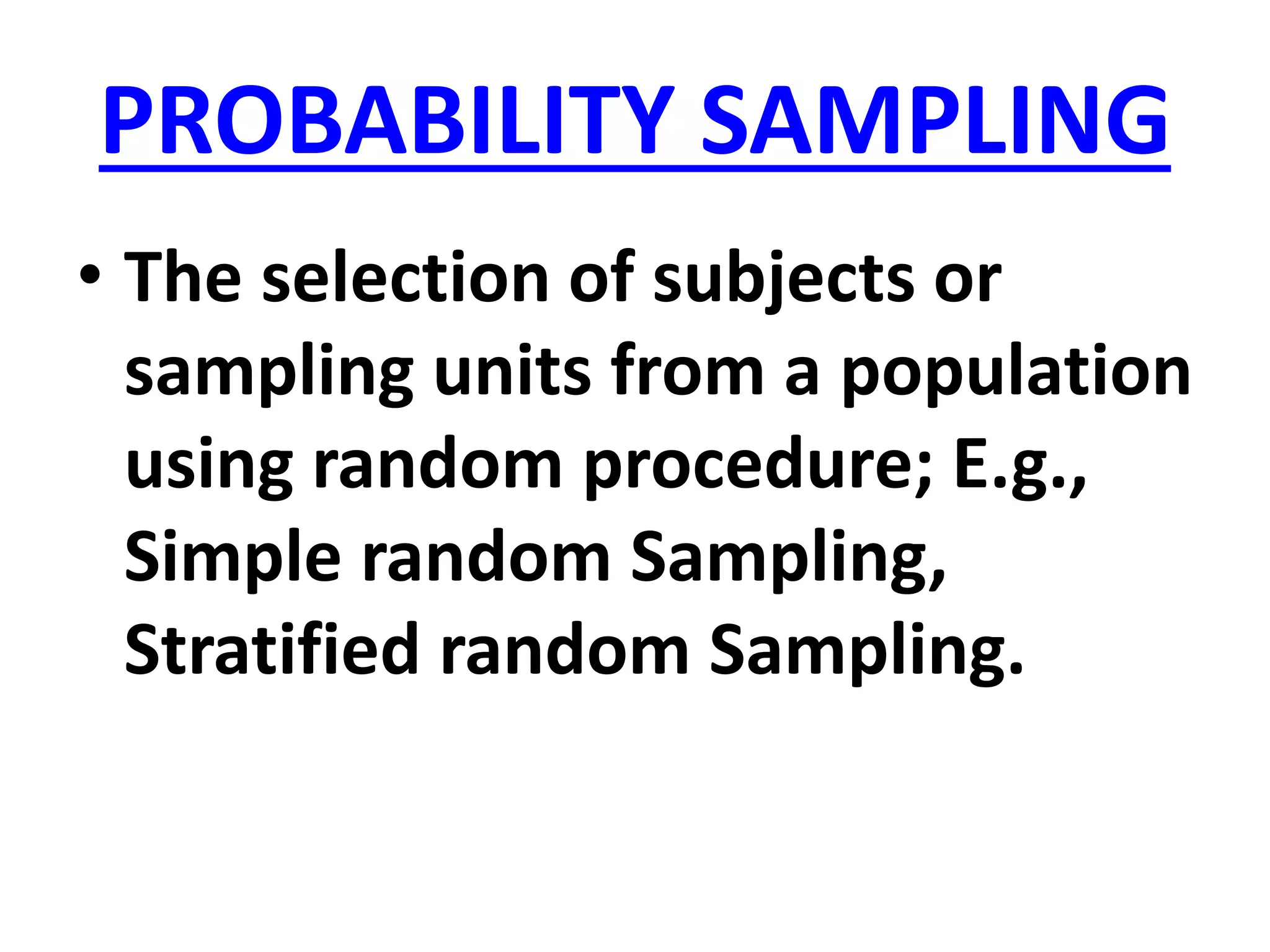 PROBABILITY SAMPLING

• The selection of subjects or sampling units from a population using random procedure; E.g., Simple random Sampling, Stratified random Sampling.